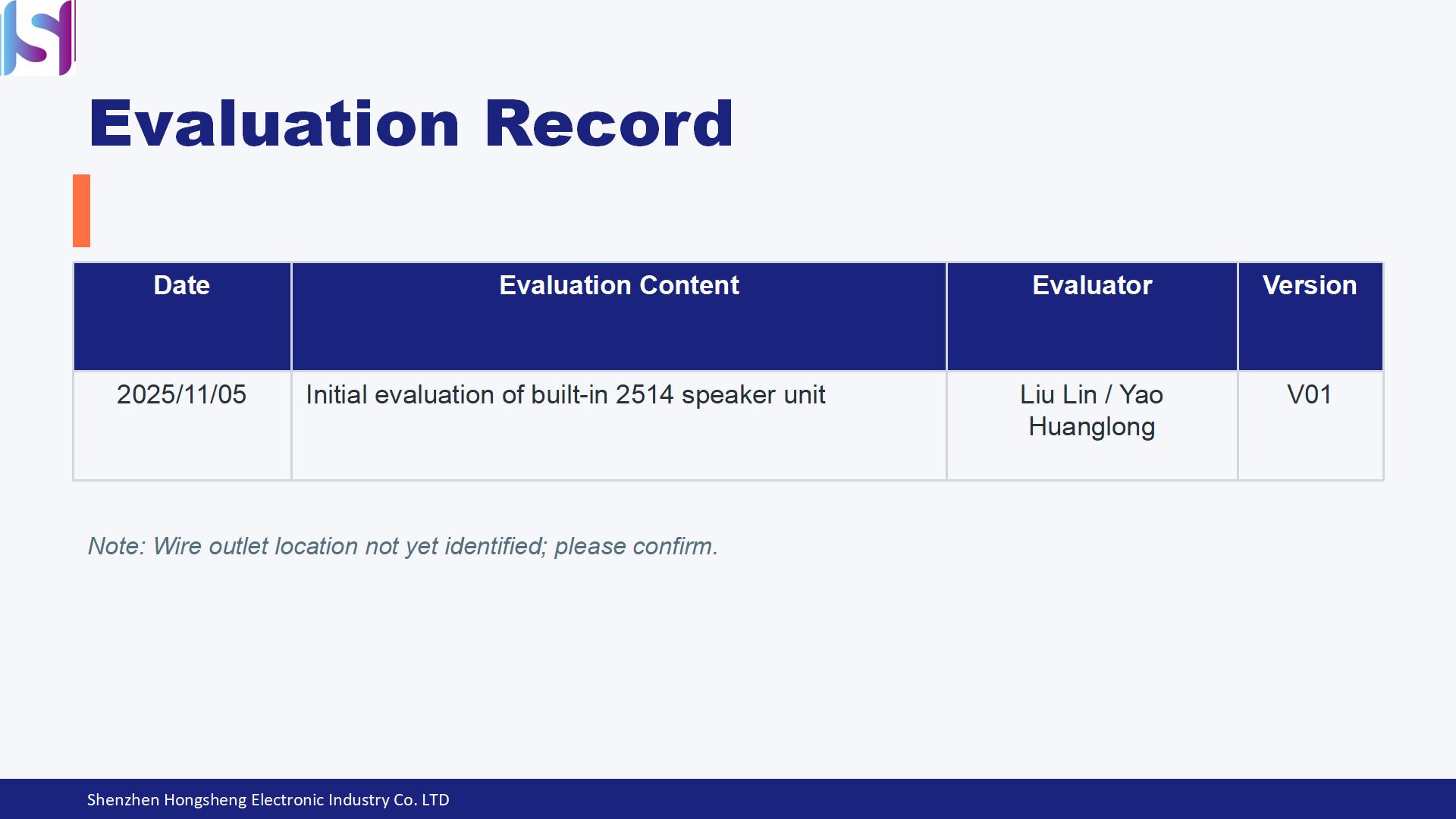 Evaluation Record

| Date | Evaluation Content | Evaluator | Version |
|---|---|---|---|
| 2025/11/05 | Initial evaluation of built-in 2514 speaker unit | Liu Lin / Yao Huanglong | V01 |

Note: Wire outlet location not yet identified; please confirm.

Shenzhen Hongsheng Electronic Industry Co. LTD